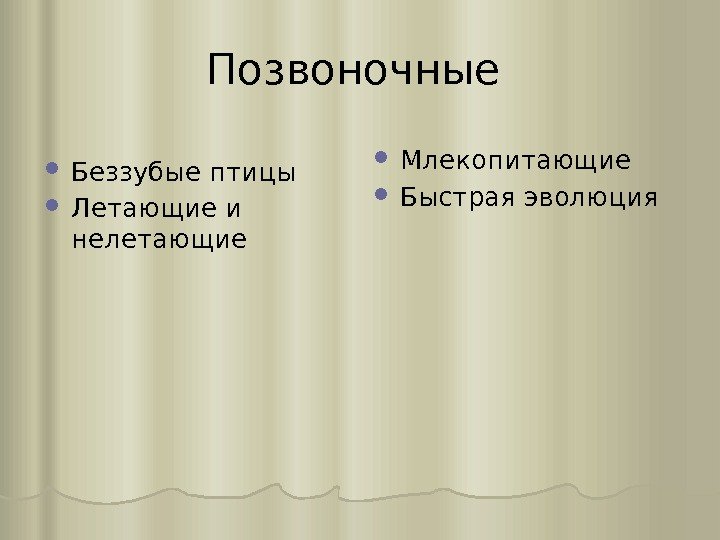 Позвоночные

- Беззубые птицы
- Летающие и нелетающие

- Млекопитающие
- Быстрая эволюция